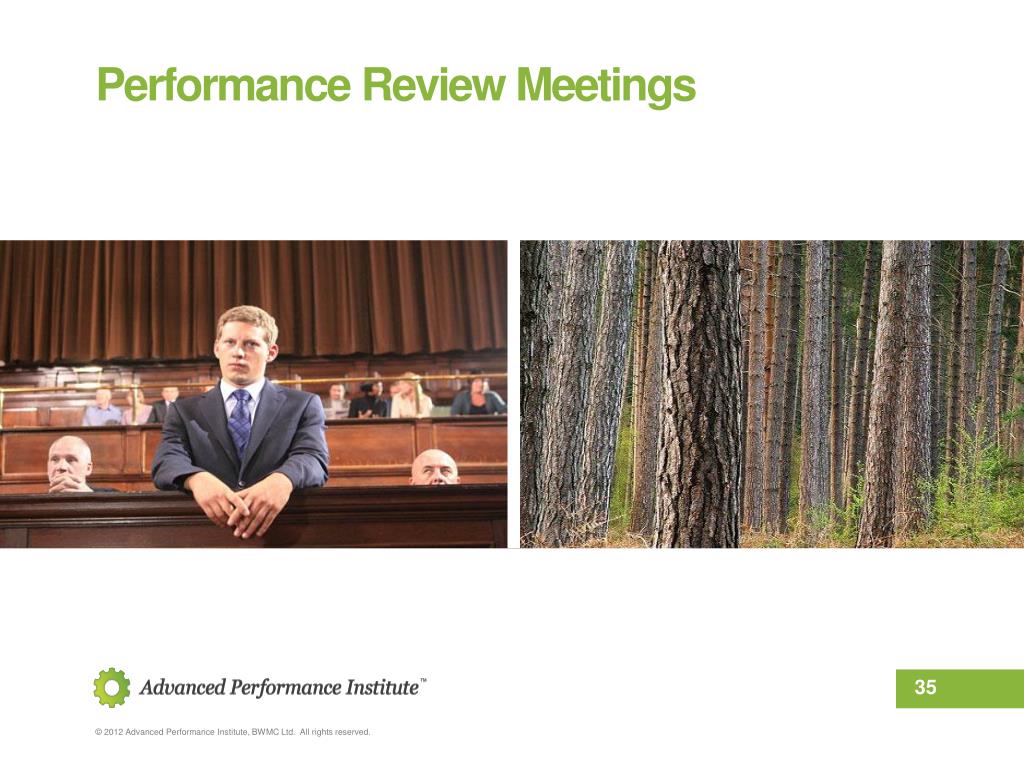 Performance Review Meetings

Advanced Performance Institute™

35

© 2012 Advanced Performance Institute, BWMC Ltd. All rights reserved.